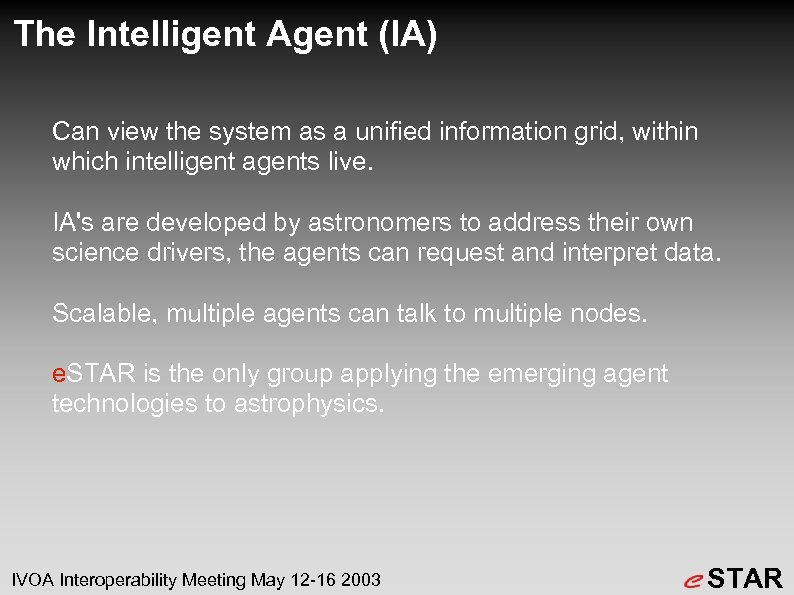 The Intelligent Agent (IA)

Can view the system as a unified information grid, within which intelligent agents live.

IA's are developed by astronomers to address their own science drivers, the agents can request and interpret data.

Scalable, multiple agents can talk to multiple nodes.

eSTAR is the only group applying the emerging agent technologies to astrophysics.

IVOA Interoperability Meeting May 12-16 2003

eSTAR